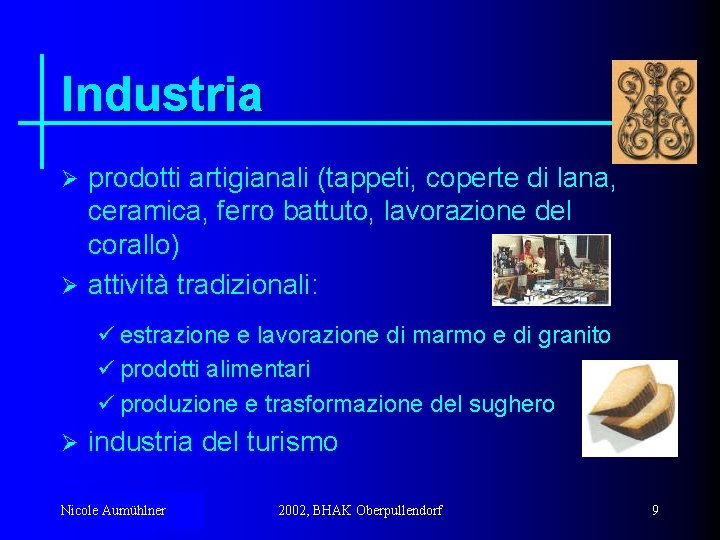 Industria

➢ prodotti artigianali (tappeti, coperte di lana, ceramica, ferro battuto, lavorazione del corallo)

➢ attività tradizionali:

✓ estrazione e lavorazione di marmo e di granito

✓ prodotti alimentari

✓ produzione e trasformazione del sughero

➢ industria del turismo

Nicole Aumühlner

2002, BHAK Oberpullendorf

9